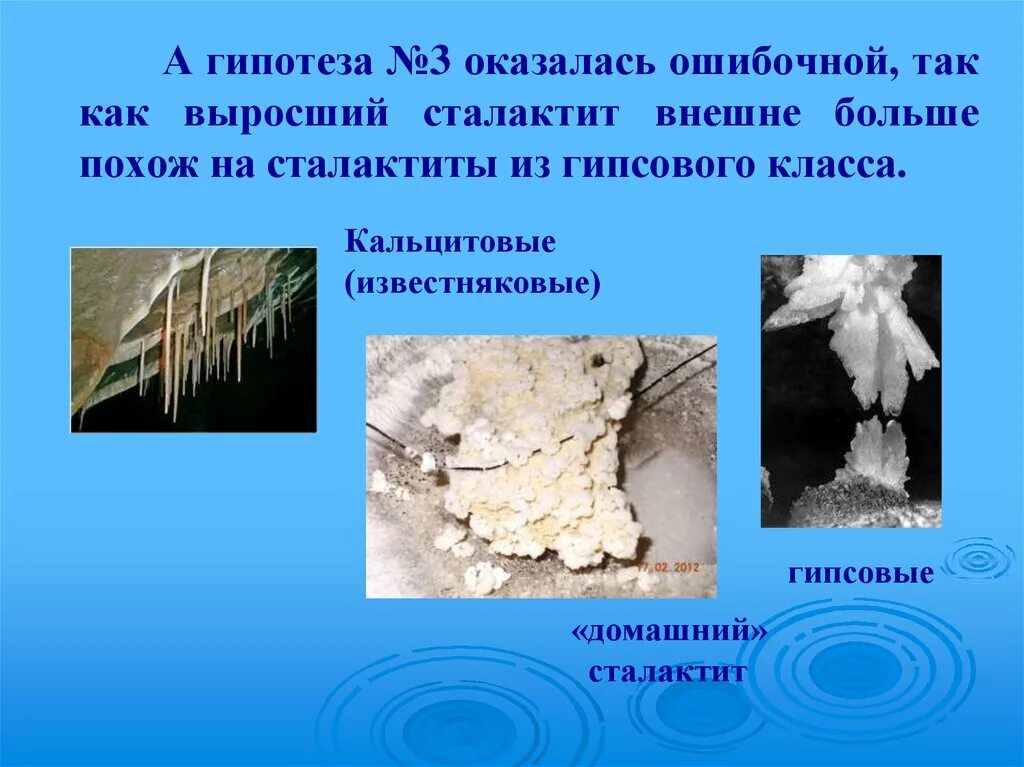 А гипотеза №3 оказалась ошибочной, так как выросший сталактит внешне больше похож на сталактиты из гипсового класса.

Кальцитовые (известняковые)

17.02.2012

гипсовые

«домашний» сталактит